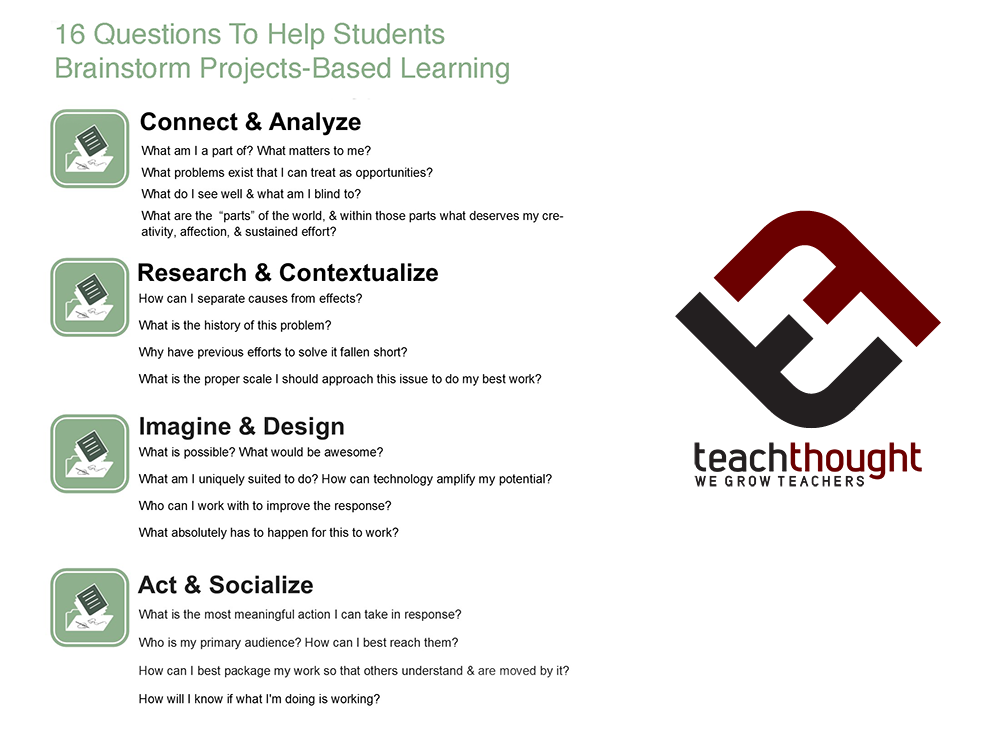 16 Questions To Help Students
Brainstorm Projects-Based Learning

Connect & Analyze
What am I a part of? What matters to me?
What problems exist that I can treat as opportunities?
What do I see well & what am I blind to?
What are the "parts" of the world, & within those parts what deserves my creativity, affection, & sustained effort?

Research & Contextualize
How can I separate causes from effects?
What is the history of this problem?
Why have previous efforts to solve it fallen short?
What is the proper scale I should approach this issue to do my best work?

Imagine & Design
What is possible? What would be awesome?
What am I uniquely suited to do? How can technology amplify my potential?
Who can I work with to improve the response?
What absolutely has to happen for this to work?

Act & Socialize
What is the most meaningful action I can take in response?
Who is my primary audience? How can I best reach them?
How can I best package my work so that others understand & are moved by it?
How will I know if what I'm doing is working?

teachthought
WE GROW TEACHERS